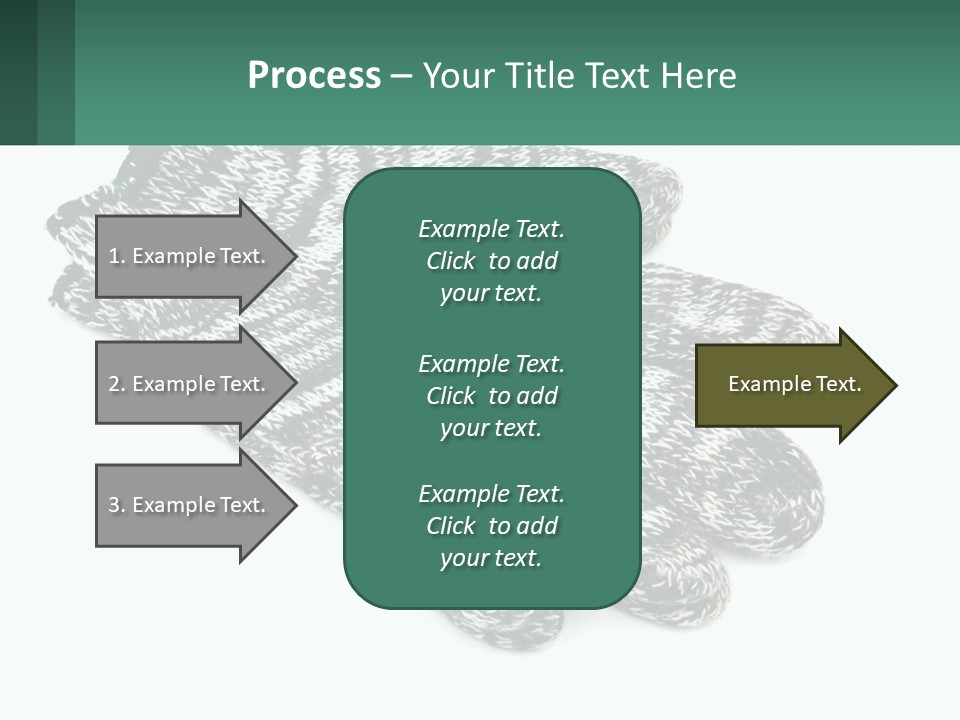 Process – Your Title Text Here

1. Example Text.

2. Example Text.

3. Example Text.

Example Text. Click to add your text.

Example Text. Click to add your text.

Example Text. Click to add your text.

Example Text.